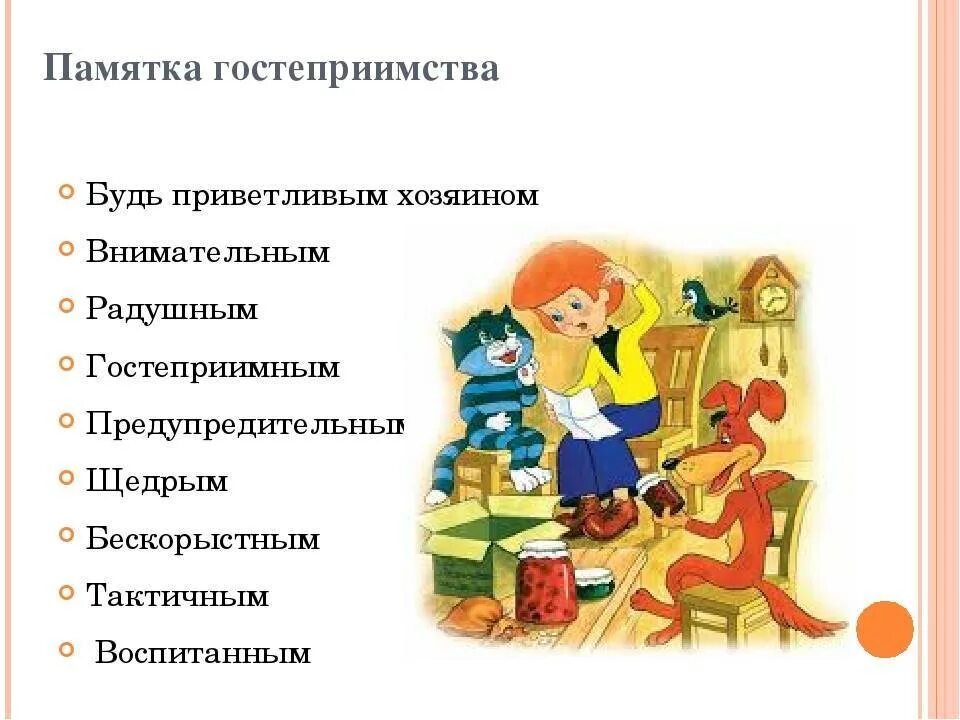 Памятка гостеприимства

- Будь приветливым хозяином
- Внимательным
- Радушным
- Гостеприимным
- Предупредительным
- Щедрым
- Бескорыстным
- Тактичным
- Воспитанным